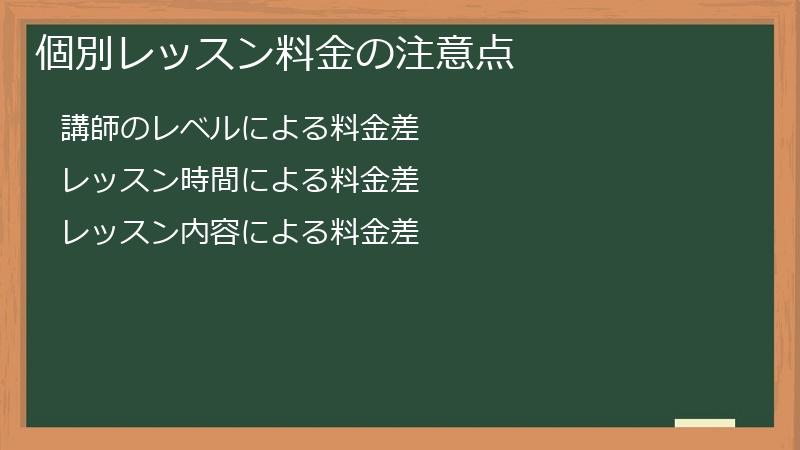 個別レッスン料金の注意点

講師のレベルによる料金差

レッスン時間による料金差

レッスン内容による料金差